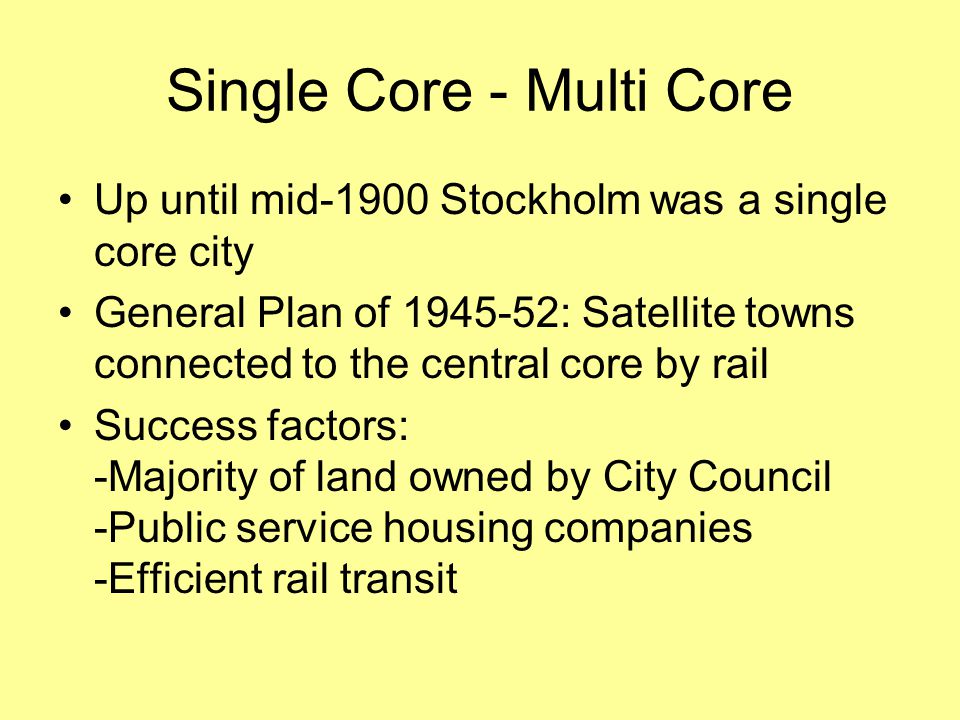 Single Core - Multi Core

• Up until mid-1900 Stockholm was a single core city

• General Plan of 1945-52: Satellite towns connected to the central core by rail

• Success factors:
-Majority of land owned by City Council
-Public service housing companies
-Efficient rail transit